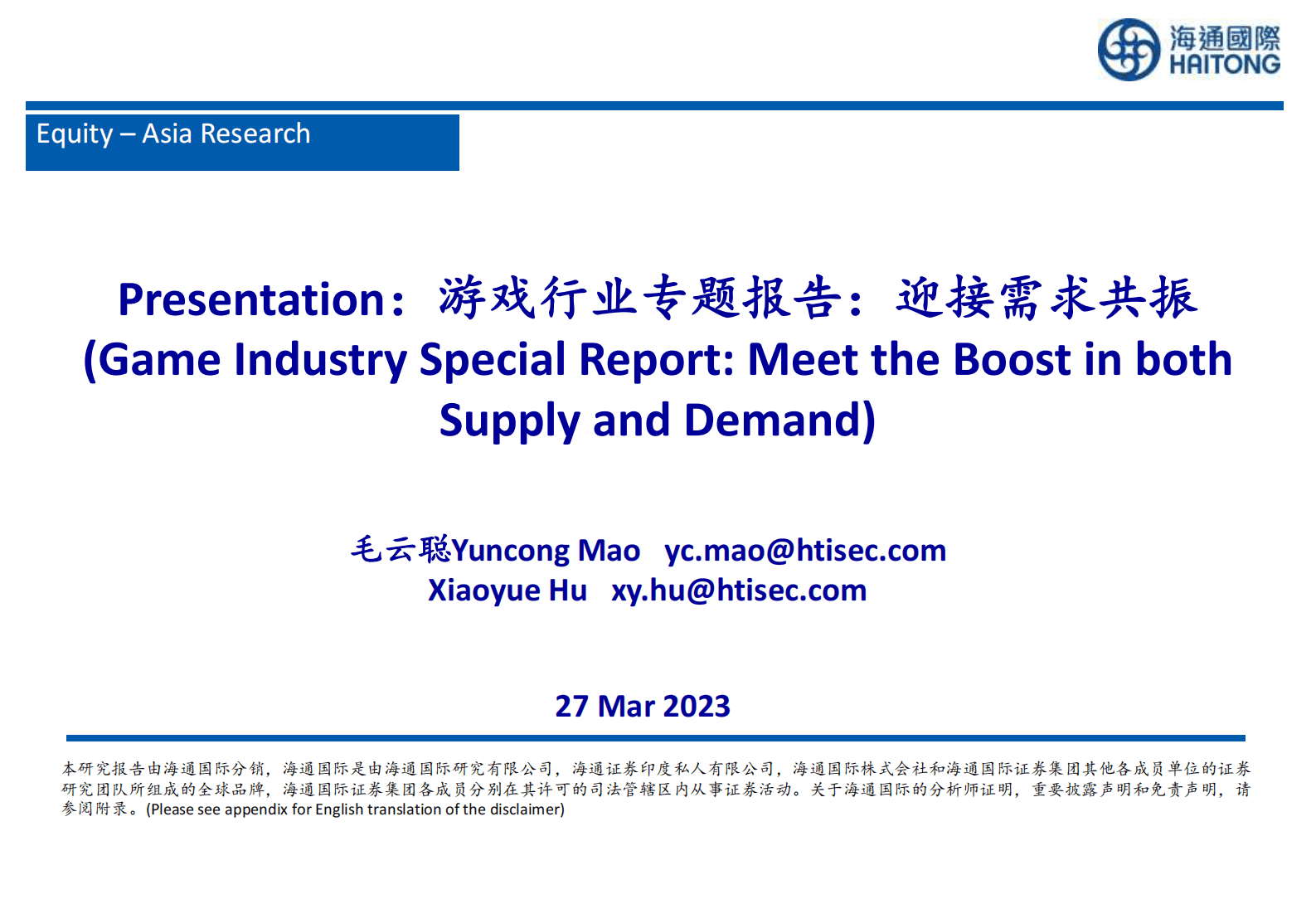 海通國際
HAITONG

Equity – Asia Research

Presentation：游戏行业专题报告：迎接需求共振
(Game Industry Special Report: Meet the Boost in both Supply and Demand)

毛云聪Yuncong Mao yc.mao@htisec.com
Xiaoyue Hu xy.hu@htisec.com

27 Mar 2023

本研究报告由海通国际分销，海通国际是由海通国际研究有限公司，海通证券印度私人有限公司，海通国际株式会社和海通国际证券集团其他各成员单位的证券研究团队所组成的全球品牌，海通国际证券集团各成员分别在其许可的司法管辖区内从事证券活动。关于海通国际的分析师证明，重要披露声明和免责声明，请参阅附录。(Please see appendix for English translation of the disclaimer)